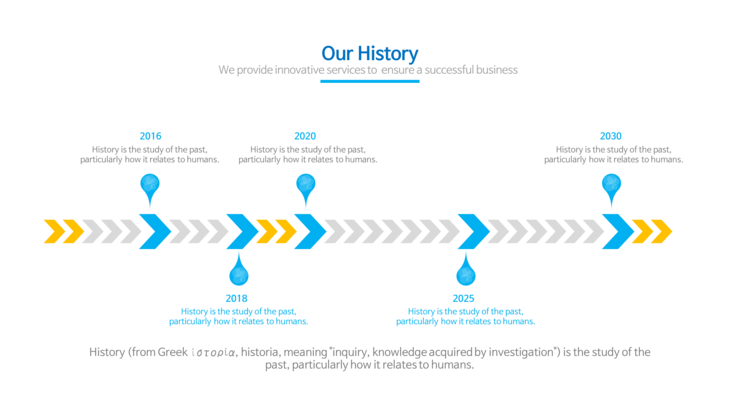 Our History
We provide innovative services to ensure a successful business

2016
History is the study of the past, particularly how it relates to humans.

2020
History is the study of the past, particularly how it relates to humans.

2030
History is the study of the past, particularly how it relates to humans.

2018
History is the study of the past, particularly how it relates to humans.

2025
History is the study of the past, particularly how it relates to humans.

History (from Greek ἱστορία, historia, meaning "inquiry, knowledge acquired by investigation") is the study of the past, particularly how it relates to humans.